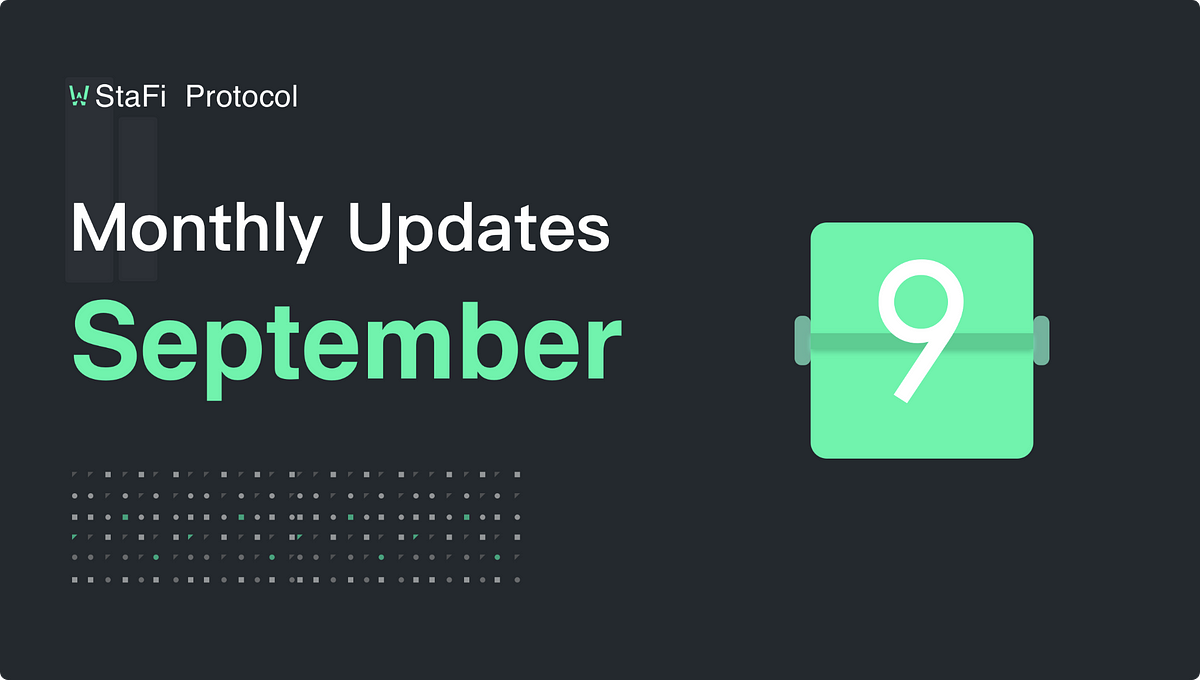 StaFi Protocol

Monthly Updates

September

9